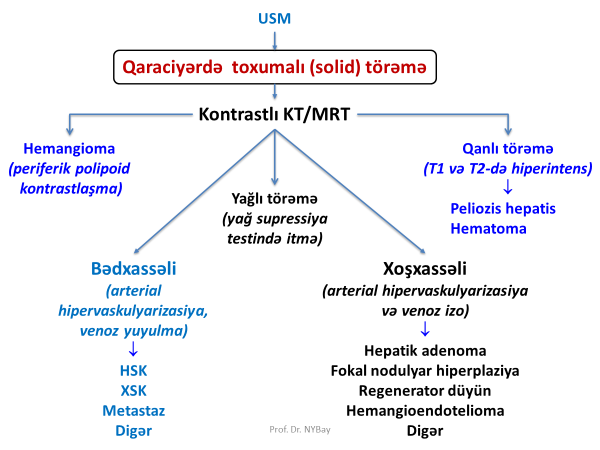 USM

Qaraciyərdə toxumalı (solid) törəmə

Kontrastlı KT/MRT

Hemangioma
(periferik polipoid kontrastlaşma)

Yağlı törəmə
(yağ supressiya testində itmə)

Qanlı törəmə
(T1 və T2-də hiperintens)
↓
Peliozis hepatis
Hematoma

Bədxassəli
(arterial hipervaskulyarizasiya, venoz yuyulma)
↓
HSK
XSK
Metastaz
Digər

Xoşxassəli
(arterial hipervaskulyarizasiya və venoz izo)
↓
Hepatik adenoma
Fokal nodulyar hiperplaziya
Regenerator düyün
Hemangioendotelioma
Digər

Prof. Dr. NYBay